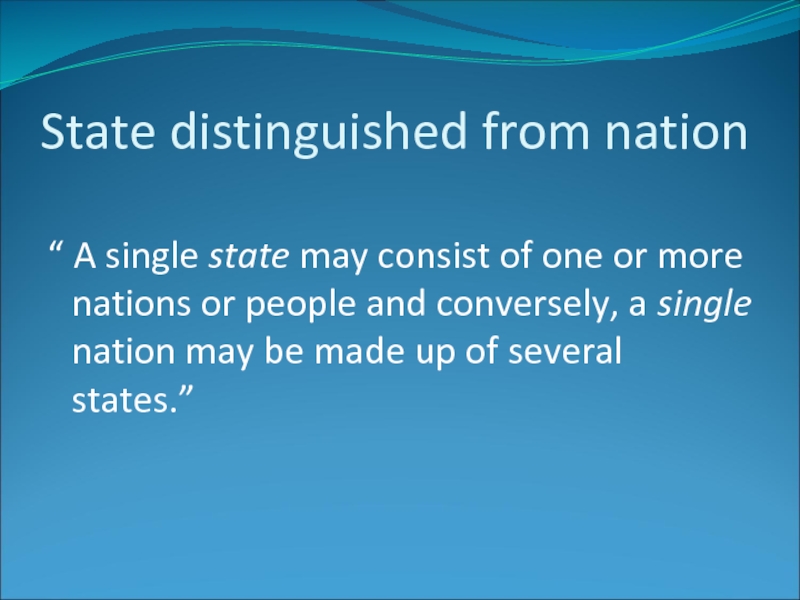 State distinguished from nation

“ A single state may consist of one or more nations or people and conversely, a single nation may be made up of several states.”